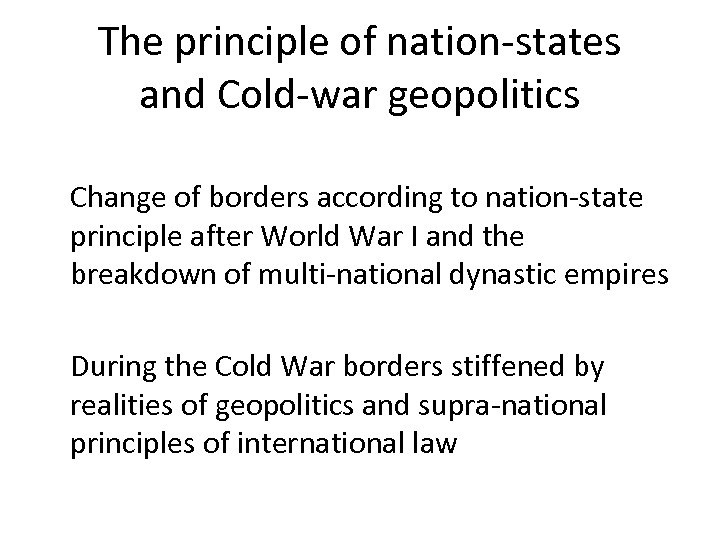 The principle of nation-states and Cold-war geopolitics

Change of borders according to nation-state principle after World War I and the breakdown of multi-national dynastic empires

During the Cold War borders stiffened by realities of geopolitics and supra-national principles of international law